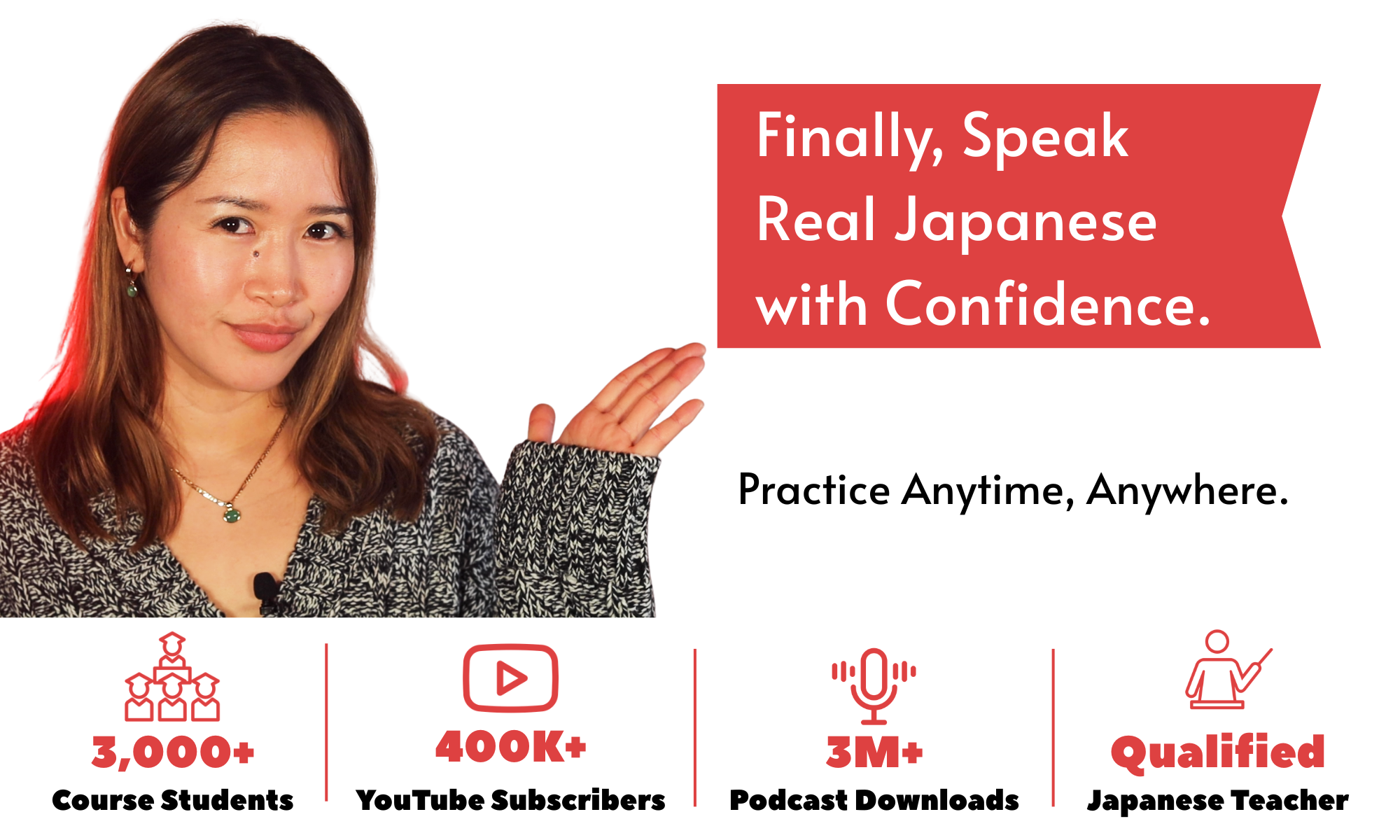 Finally, Speak Real Japanese with Confidence.

Practice Anytime, Anywhere.

3,000+
Course Students

400K+
YouTube Subscribers

3M+
Podcast Downloads

Qualified
Japanese Teacher